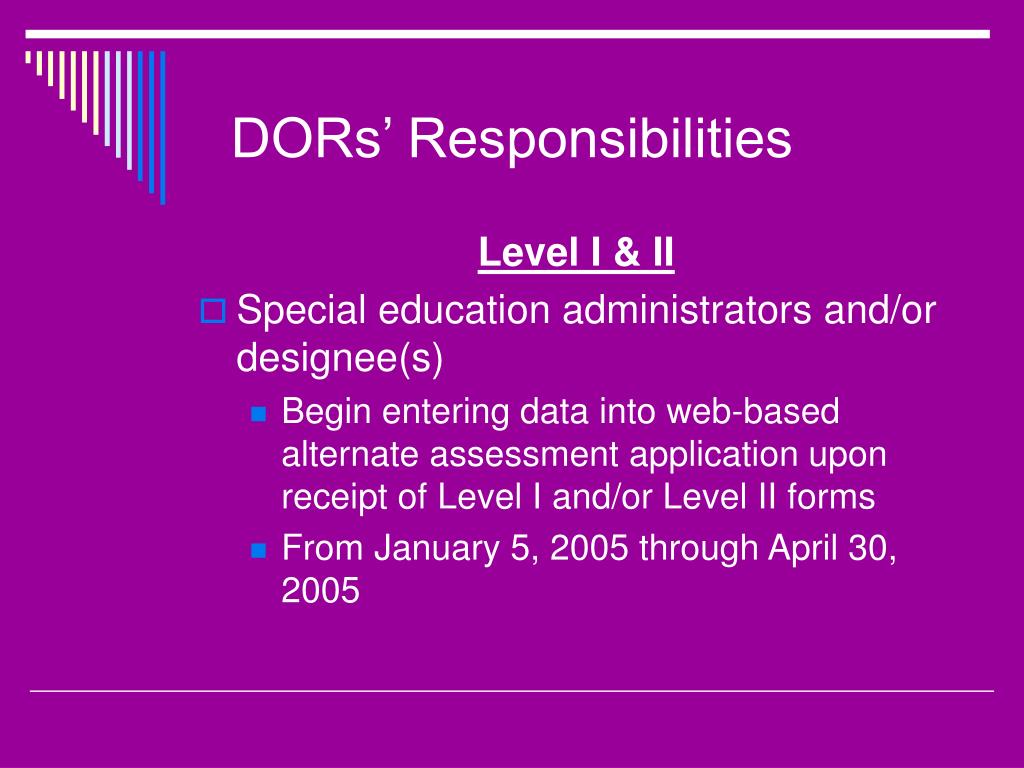 DORs’ Responsibilities

Level I & II

Special education administrators and/or designee(s)

Begin entering data into web-based alternate assessment application upon receipt of Level I and/or Level II forms

From January 5, 2005 through April 30, 2005